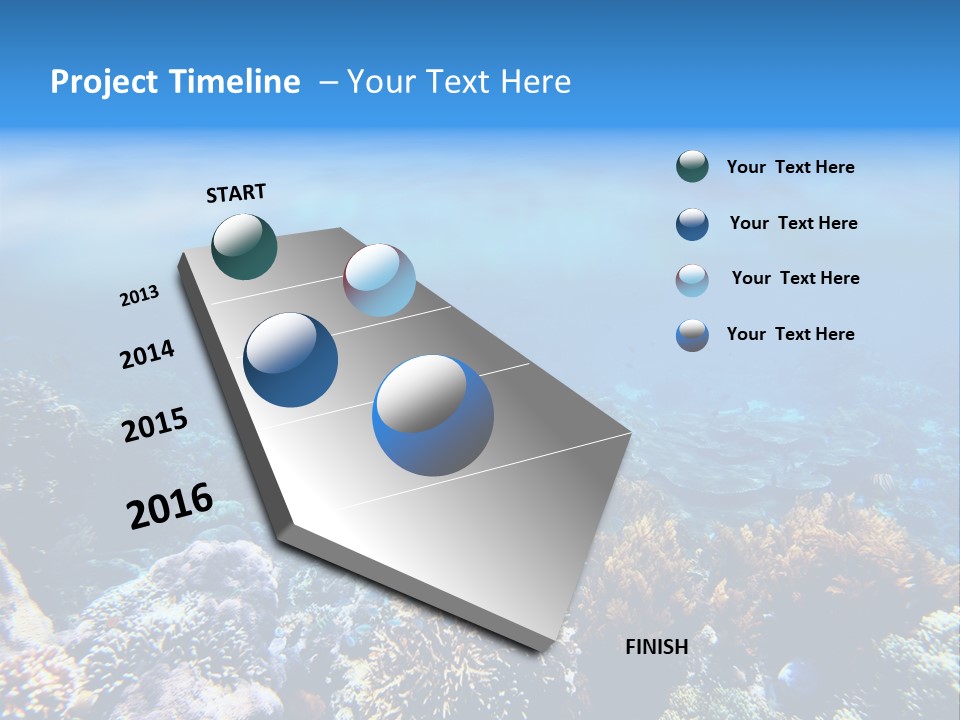 Project Timeline – Your Text Here

START

2013

2014

2015

2016

FINISH

Your Text Here

Your Text Here

Your Text Here

Your Text Here